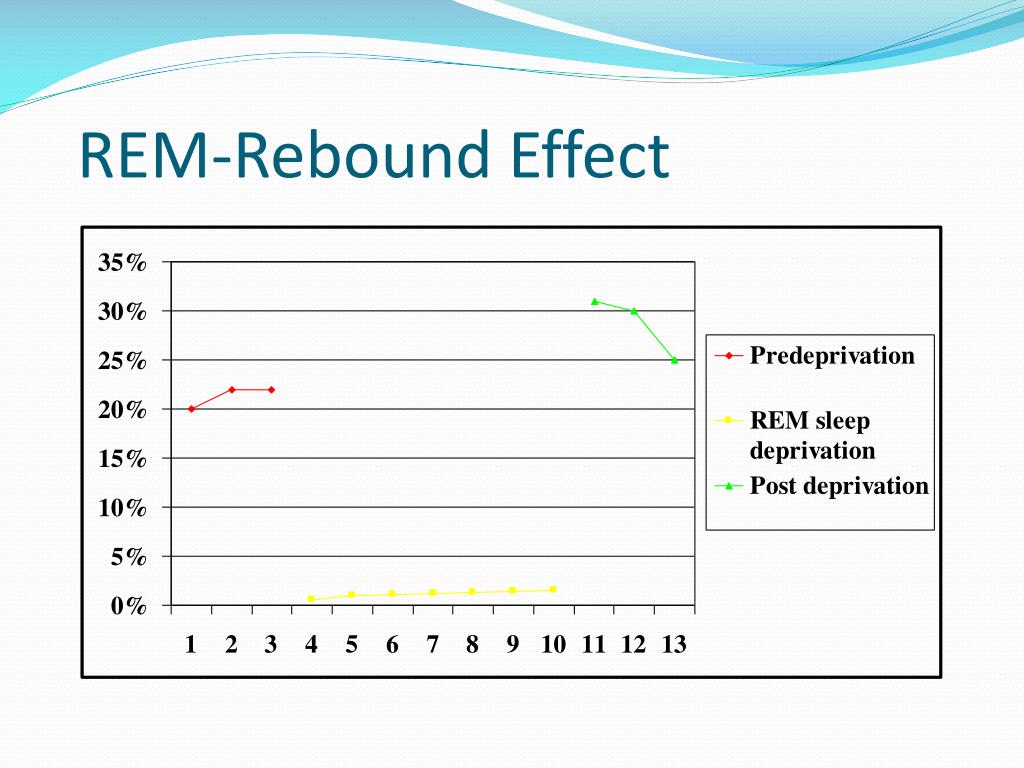 REM-Rebound Effect

35%
30%
25%
20%
15%
10%
5%
0%

1 2 3 4 5 6 7 8 9 10 11 12 13

Predeprivation
REM sleep deprivation
Post deprivation